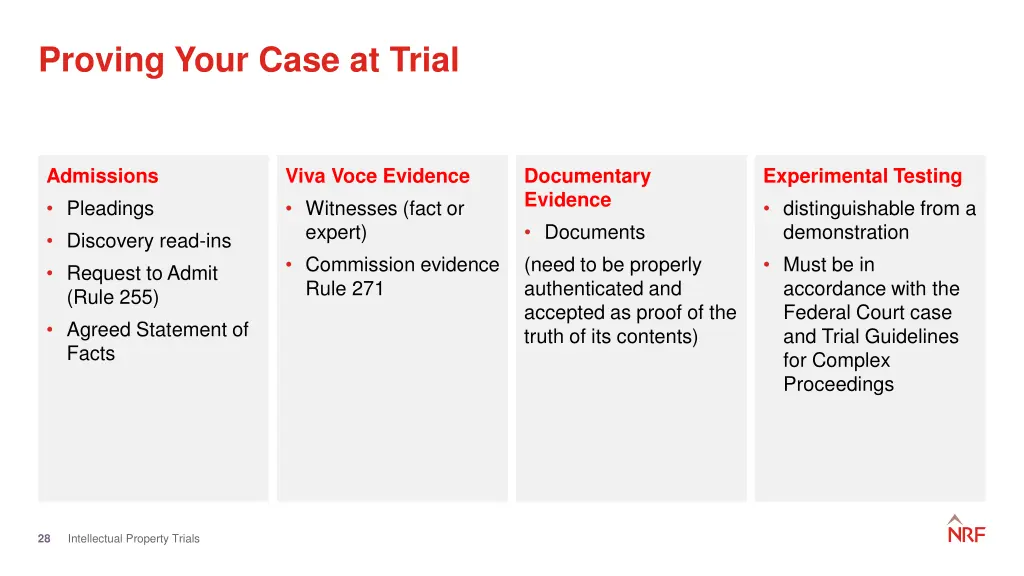 Proving Your Case at Trial

Admissions
• Pleadings
• Discovery read-ins
• Request to Admit (Rule 255)
• Agreed Statement of Facts

Viva Voce Evidence
• Witnesses (fact or expert)
• Commission evidence Rule 271

Documentary Evidence
• Documents
(need to be properly authenticated and accepted as proof of the truth of its contents)

Experimental Testing
• distinguishable from a demonstration
• Must be in accordance with the Federal Court case and Trial Guidelines for Complex Proceedings

28 Intellectual Property Trials

NRF